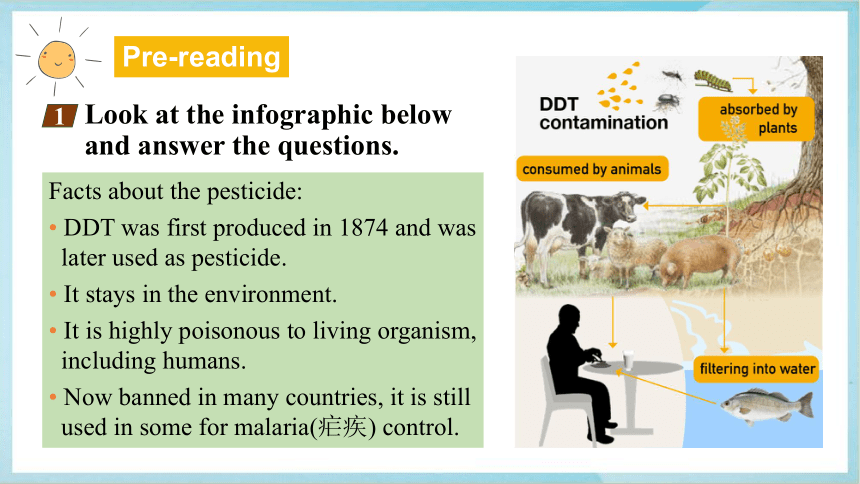 Pre-reading

1 Look at the infographic below and answer the questions.

Facts about the pesticide:

• DDT was first produced in 1874 and was later used as pesticide.

• It stays in the environment.

• It is highly poisonous to living organism, including humans.

• Now banned in many countries, it is still used in some for malaria(疟疾) control.

DDT contamination

absorbed by plants

consumed by animals

filtering into water